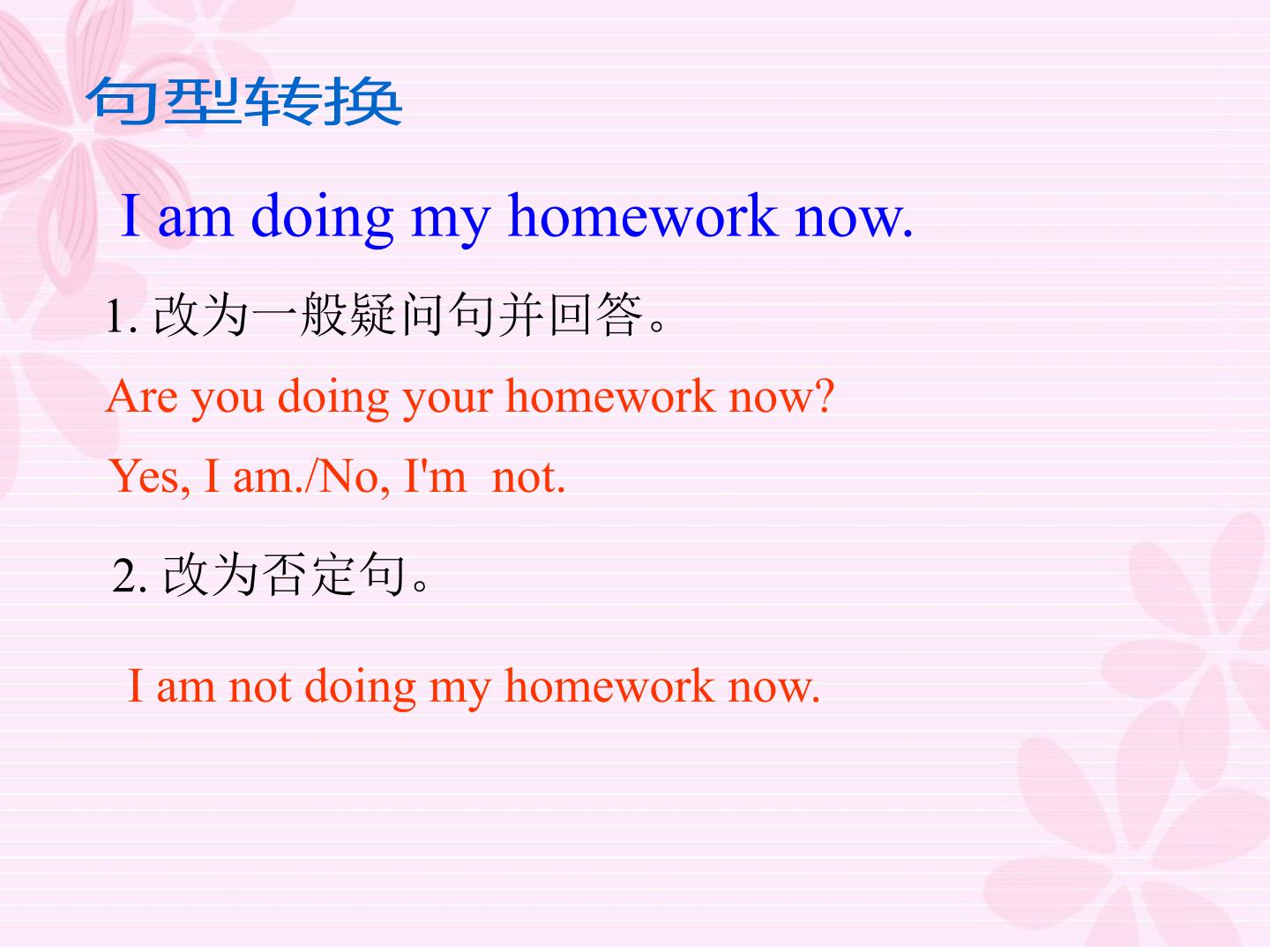 句型转换

I am doing my homework now.

1.改为一般疑问句并回答。

Are you doing your homework now?

Yes, I am./No, I'm not.

2.改为否定句。

I am not doing my homework now.